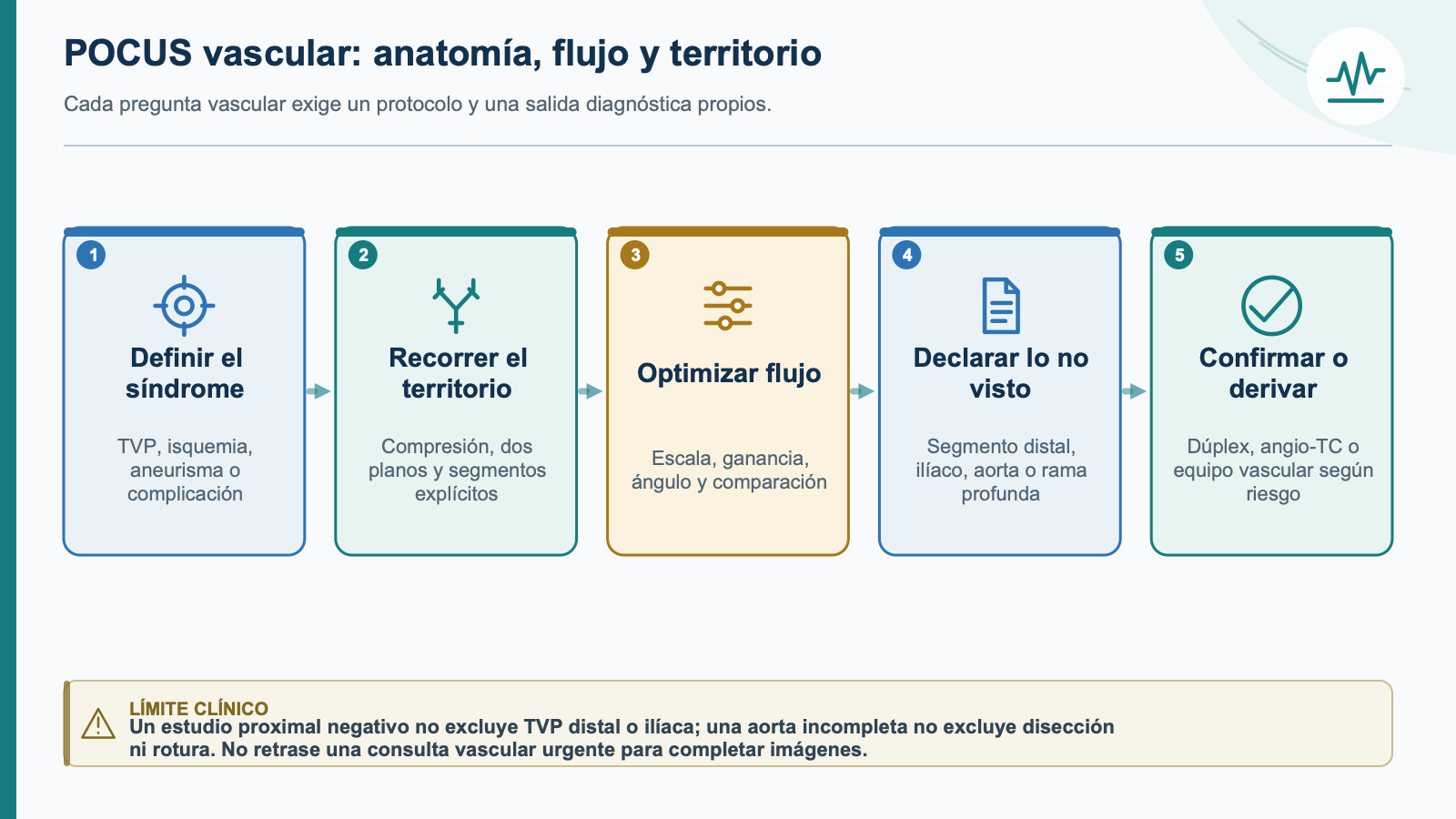 POCUS vascular: anatomía, flujo y territorio

Cada pregunta vascular exige un protocolo y una salida diagnóstica propios.

1
Definir el síndrome
TVP, isquemia, aneurisma o complicación

2
Recorrer el territorio
Compresión, dos planos y segmentos explícitos

3
Optimizar flujo
Escala, ganancia, ángulo y comparación

4
Declarar lo no visto
Segmento distal, ilíaco, aorta o rama profunda

5
Confirmar o derivar
Dúplex, angio-TC o equipo vascular según riesgo

LÍMITE CLÍNICO
Un estudio proximal negativo no excluye TVP distal o ilíaca; una aorta incompleta no excluye disección ni rotura. No retrase una consulta vascular urgente para completar imágenes.